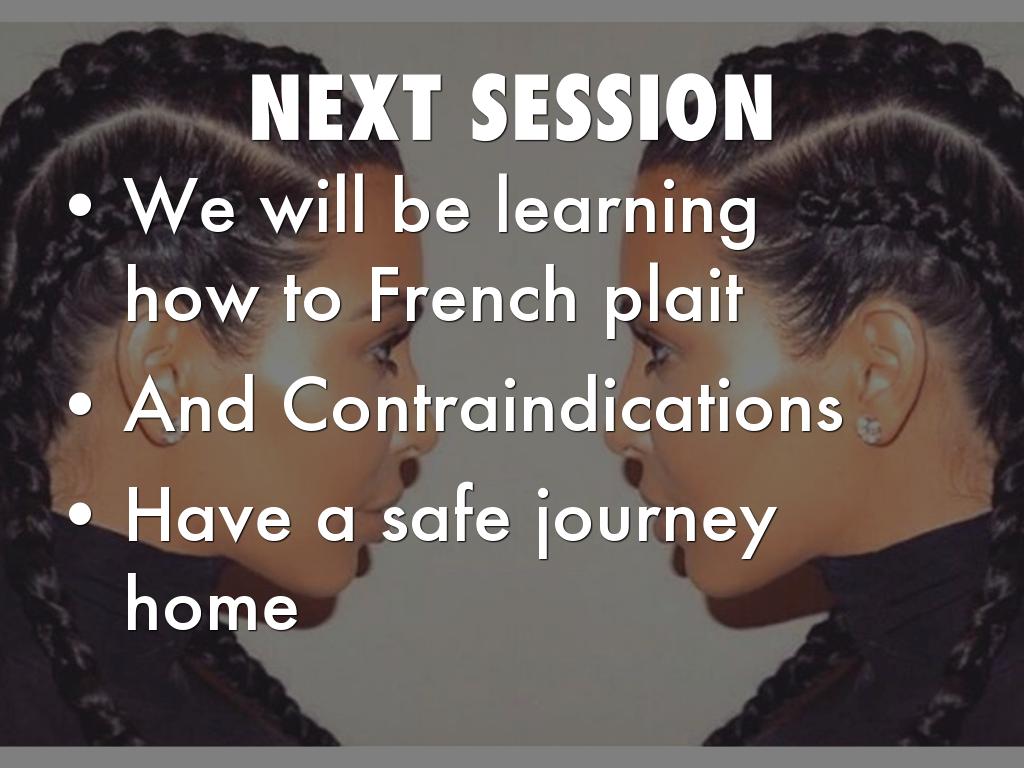 NEXT SESSION

• We will be learning how to French plait
• And Contraindications
• Have a safe journey home